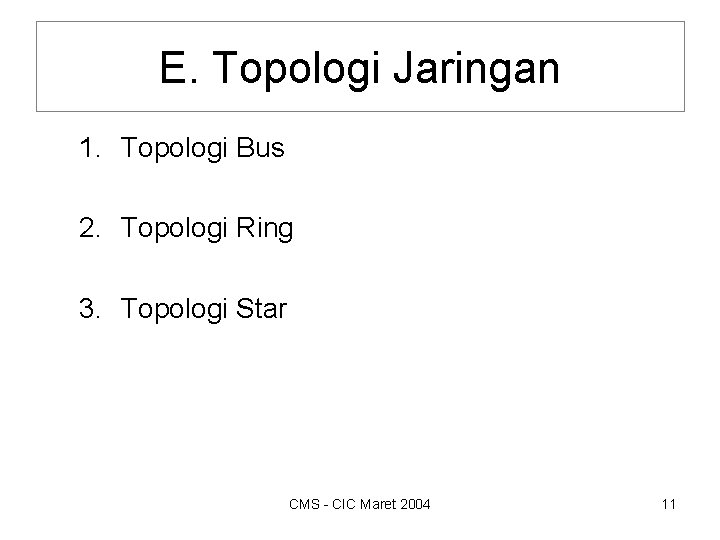 E. Topologi Jaringan

1. Topologi Bus

2. Topologi Ring

3. Topologi Star

CMS - CIC Maret 2004

11